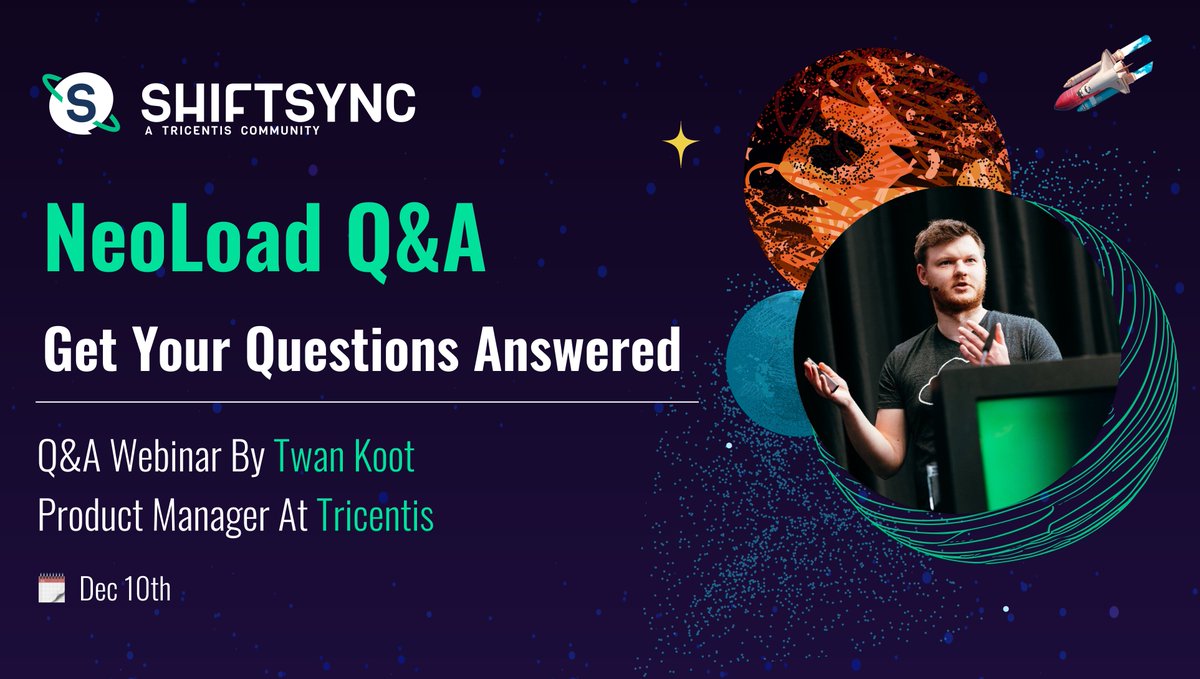 SHIFTSYNC
A TRICENTIS COMMUNITY

NeoLoad Q&A

Get Your Questions Answered

Q&A Webinar By Twan Koot
Product Manager At Tricentis

Dec 10th